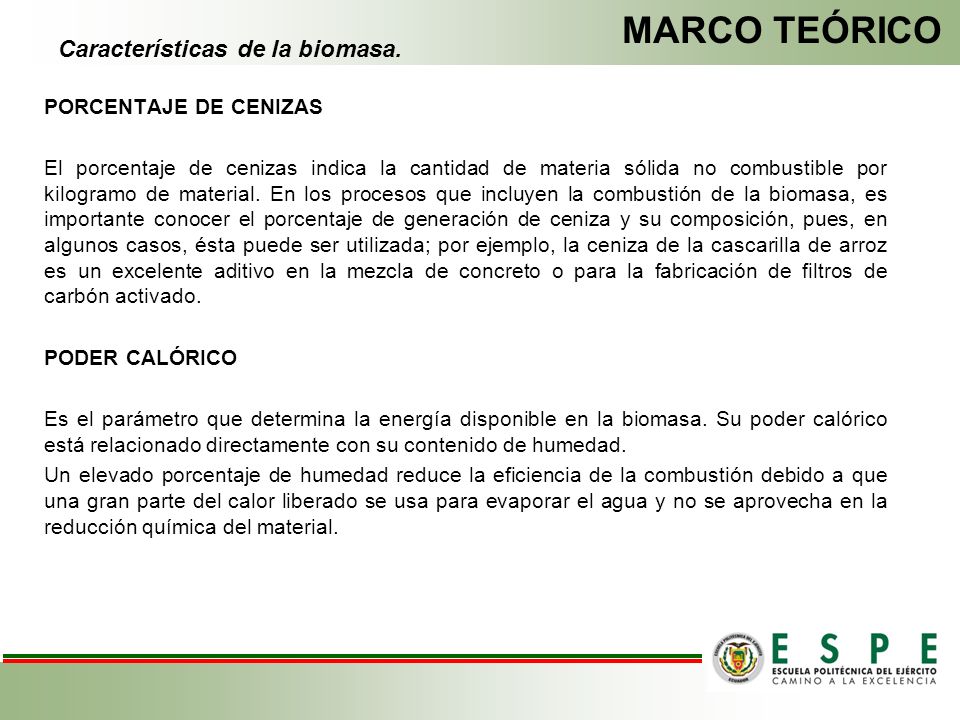 MARCO TEÓRICO

Características de la biomasa.

PORCENTAJE DE CENIZAS

El porcentaje de cenizas indica la cantidad de materia sólida no combustible por kilogramo de material. En los procesos que incluyen la combustión de la biomasa, es importante conocer el porcentaje de generación de ceniza y su composición, pues, en algunos casos, ésta puede ser utilizada; por ejemplo, la ceniza de la cascarilla de arroz es un excelente aditivo en la mezcla de concreto o para la fabricación de filtros de carbón activado.

PODER CALÓRICO

Es el parámetro que determina la energía disponible en la biomasa. Su poder calórico está relacionado directamente con su contenido de humedad.

Un elevado porcentaje de humedad reduce la eficiencia de la combustión debido a que una gran parte del calor liberado se usa para evaporar el agua y no se aprovecha en la reducción química del material.

ESPE
ESCUELA POLITÉCNICA DEL EJÉRCITO
CAMINO A LA EXCELENCIA